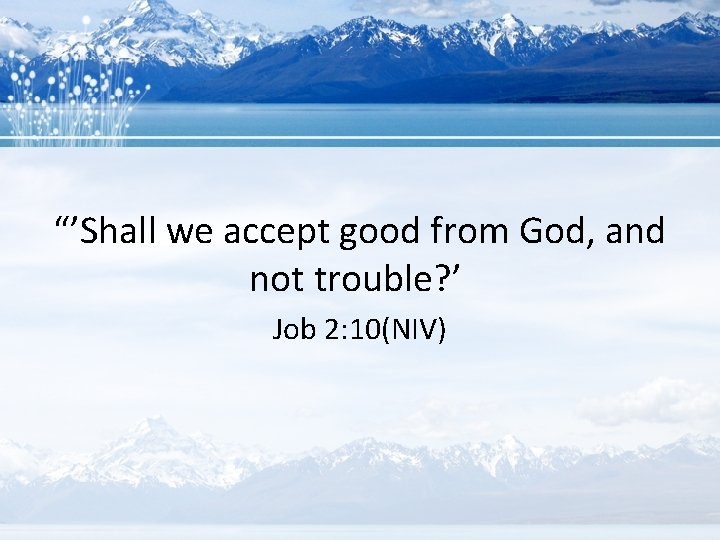 "'Shall we accept good from God, and not trouble?'

Job 2:10(NIV)